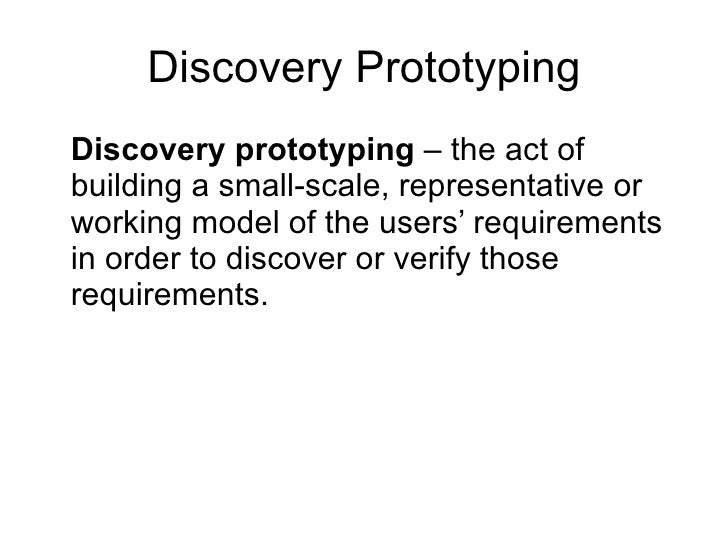 Discovery Prototyping

Discovery prototyping – the act of building a small-scale, representative or working model of the users’ requirements in order to discover or verify those requirements.